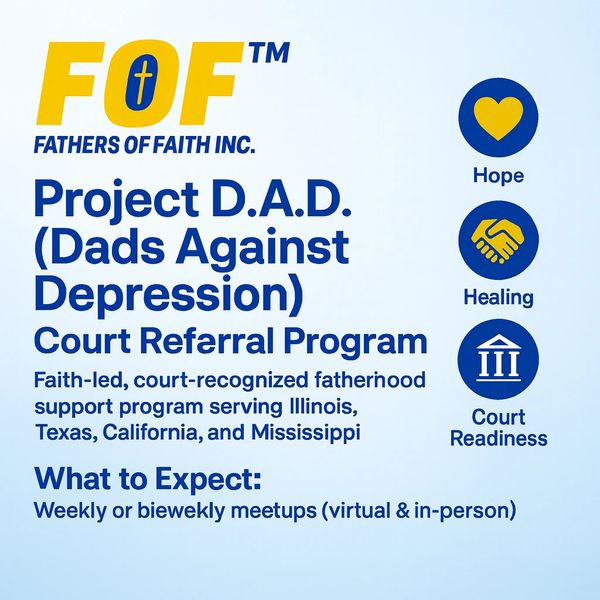 FOF™
FATHERS OF FAITH INC.

Project D.A.D. (Dads Against Depression)
Court Refarral Program

Faith-led, court-recognized fathernood support program serving Illinois, Texas, California, and Mississippi

What to Expect:
Weekly or biewekly meetups (virtual & in-person)

Hope

Healing

Court Readiness